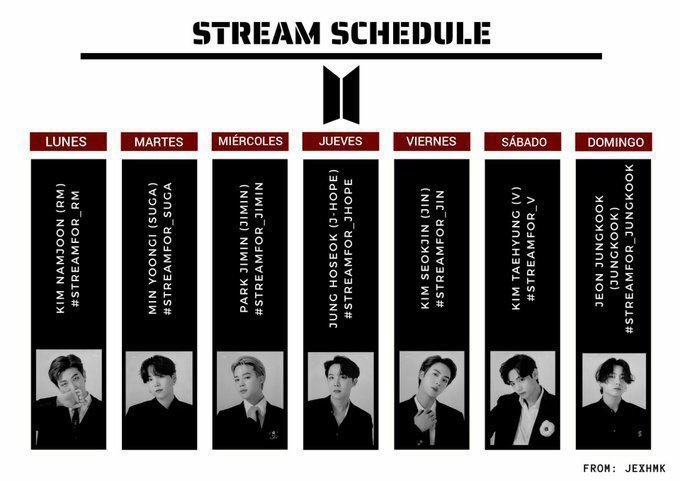 STREAM SCHEDULE

LUNES
KIM NAMJOON (RM)
#STREAMFOR_RM

MARTES
MIN YOONGI (SUGA)
#STREAMFOR_SUGA

MIÉRCOLES
PARK JIMIN (JIMIN)
#STREAMFOR_JIMIN

JUEVES
JUNG HOSEOK (J-HOPE)
#STREAMFOR_JHOPE

VIERNES
KIM SEOKJIN (JIN)
#STREAMFOR_JIN

SÁBADO
KIM TAEHYUNG (V)
#STREAMFOR_V

DOMINGO
JEON JUNGKOOK (JUNGKOOK)
#STREAMFOR_JUNGKOOK

FROM: JEXHMK